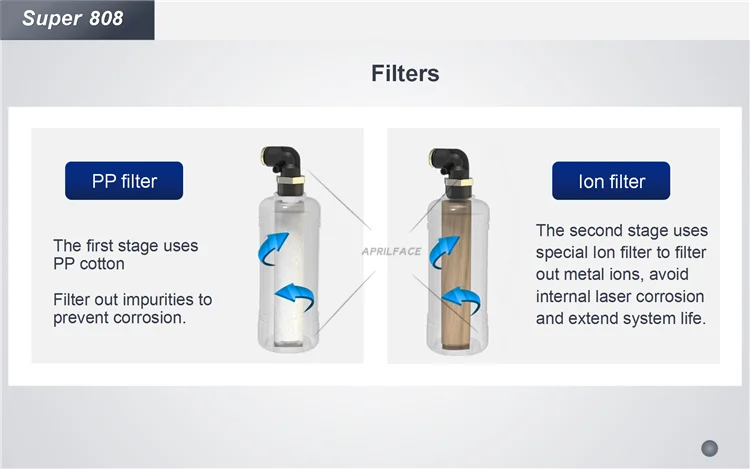 Super 808

Filters

PP filter

The first stage uses PP cotton

Filter out impurities to prevent corrosion.

APRILFACE

Ion filter

The second stage uses special Ion filter to filter out metal ions, avoid internal laser corrosion and extend system life.